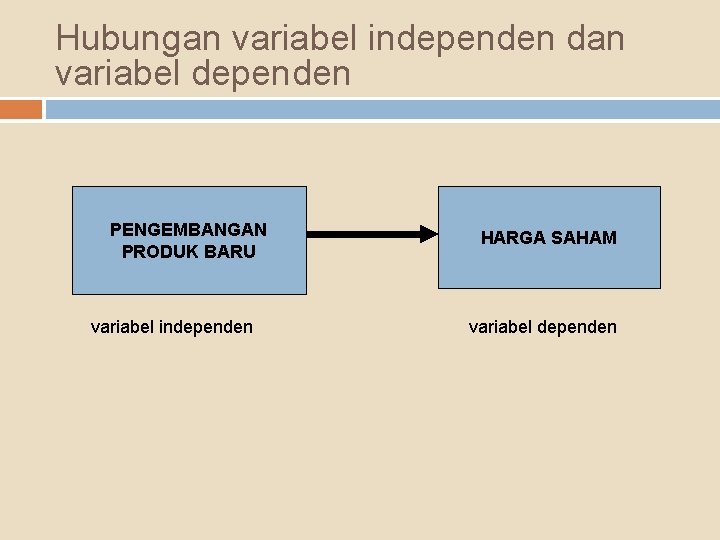 Hubungan variabel independen dan variabel dependen

PENGEMBANGAN PRODUK BARU

HARGA SAHAM

variabel independen

variabel dependen